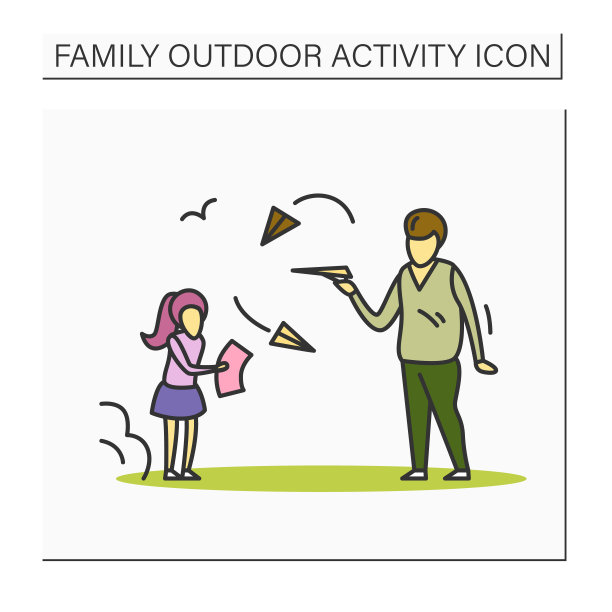 FAMILY OUTDOOR ACTIVITY ICON